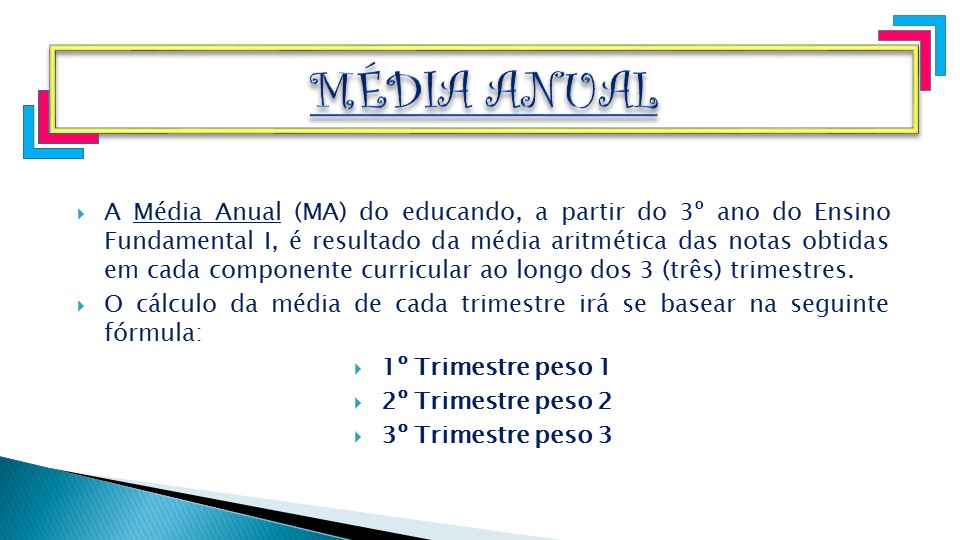 MÉDIA ANUAL

A Média Anual (MA) do educando, a partir do 3º ano do Ensino Fundamental I, é resultado da média aritmética das notas obtidas em cada componente curricular ao longo dos 3 (três) trimestres.

O cálculo da média de cada trimestre irá se basear na seguinte fórmula:

1º Trimestre peso 1
2º Trimestre peso 2
3º Trimestre peso 3